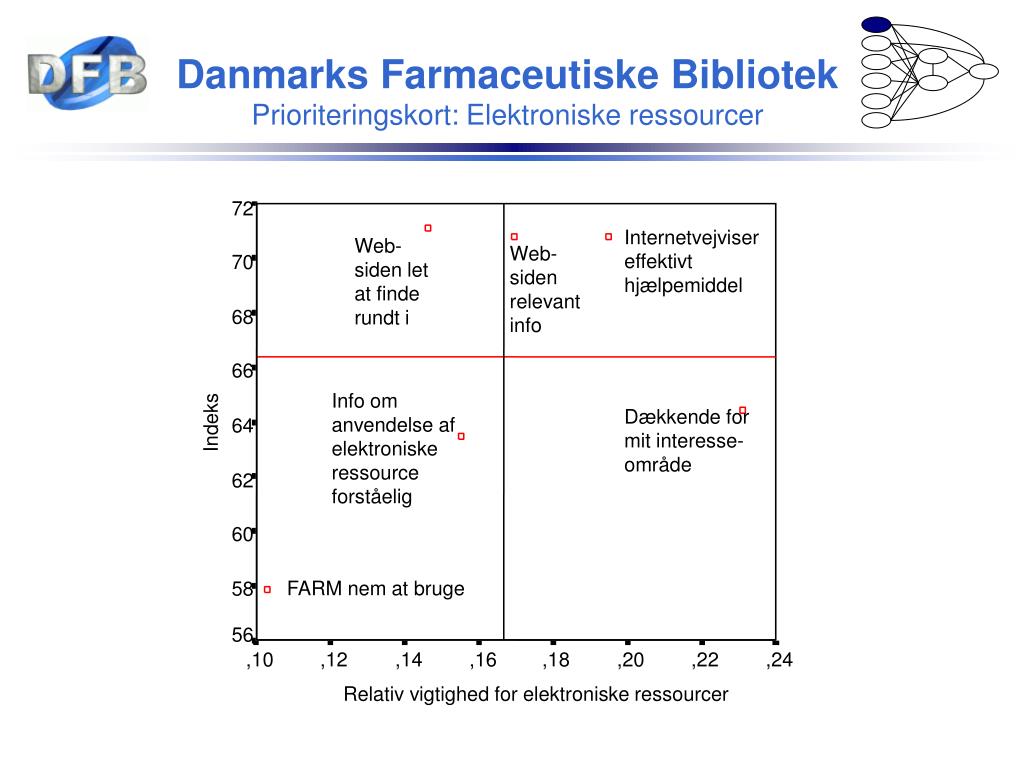 DFB

Danmarks Farmaceutiske Bibliotek
Prioriteringskort: Elektroniske ressourcer

72
70
68
66
64
62
60
58
56

Indeks

Web-siden let at finde rundt i

Web-siden relevant info

Internetvejviser effektivt hjælpemiddel

Info om anvendelse af elektroniske ressource forståelig

Dækkende for mit interesse-område

FARM nem at bruge

,10 ,12 ,14 ,16 ,18 ,20 ,22 ,24

Relativ vigtighed for elektroniske ressourcer